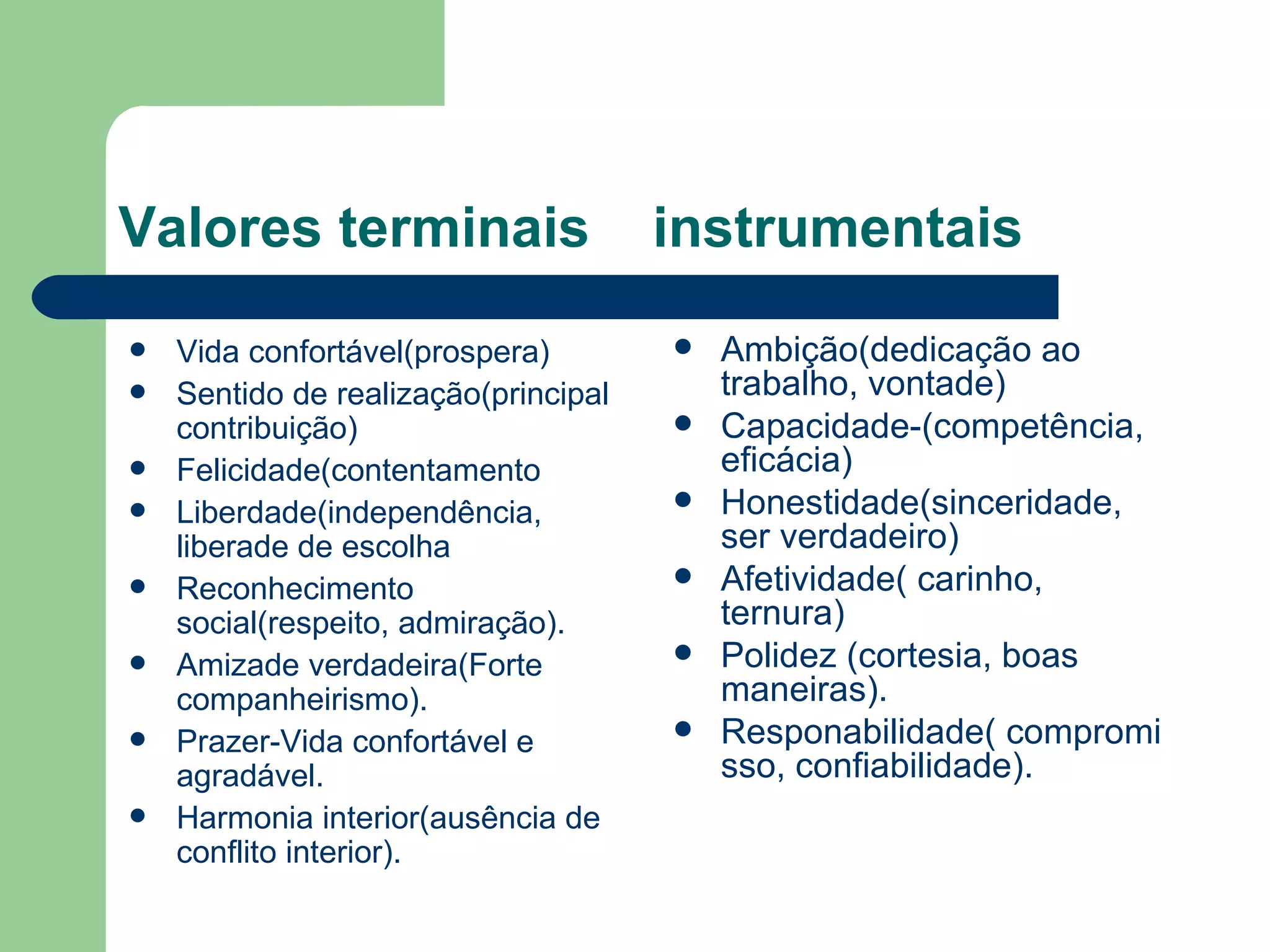 Valores terminais    instrumentais

- Vida confortável(prospera)
- Sentido de realização(principal contribuição)
- Felicidade(contentamento
- Liberdade(independência, liberade de escolha
- Reconhecimento social(respeito, admiração).
- Amizade verdadeira(Forte companheirismo).
- Prazer-Vida confortável e agradável.
- Harmonia interior(ausência de conflito interior).

- Ambição(dedicação ao trabalho, vontade)
- Capacidade-(competência, eficácia)
- Honestidade(sinceridade, ser verdadeiro)
- Afetividade( carinho, ternura)
- Polidez (cortesia, boas maneiras).
- Responabilidade( compromi sso, confiabilidade).